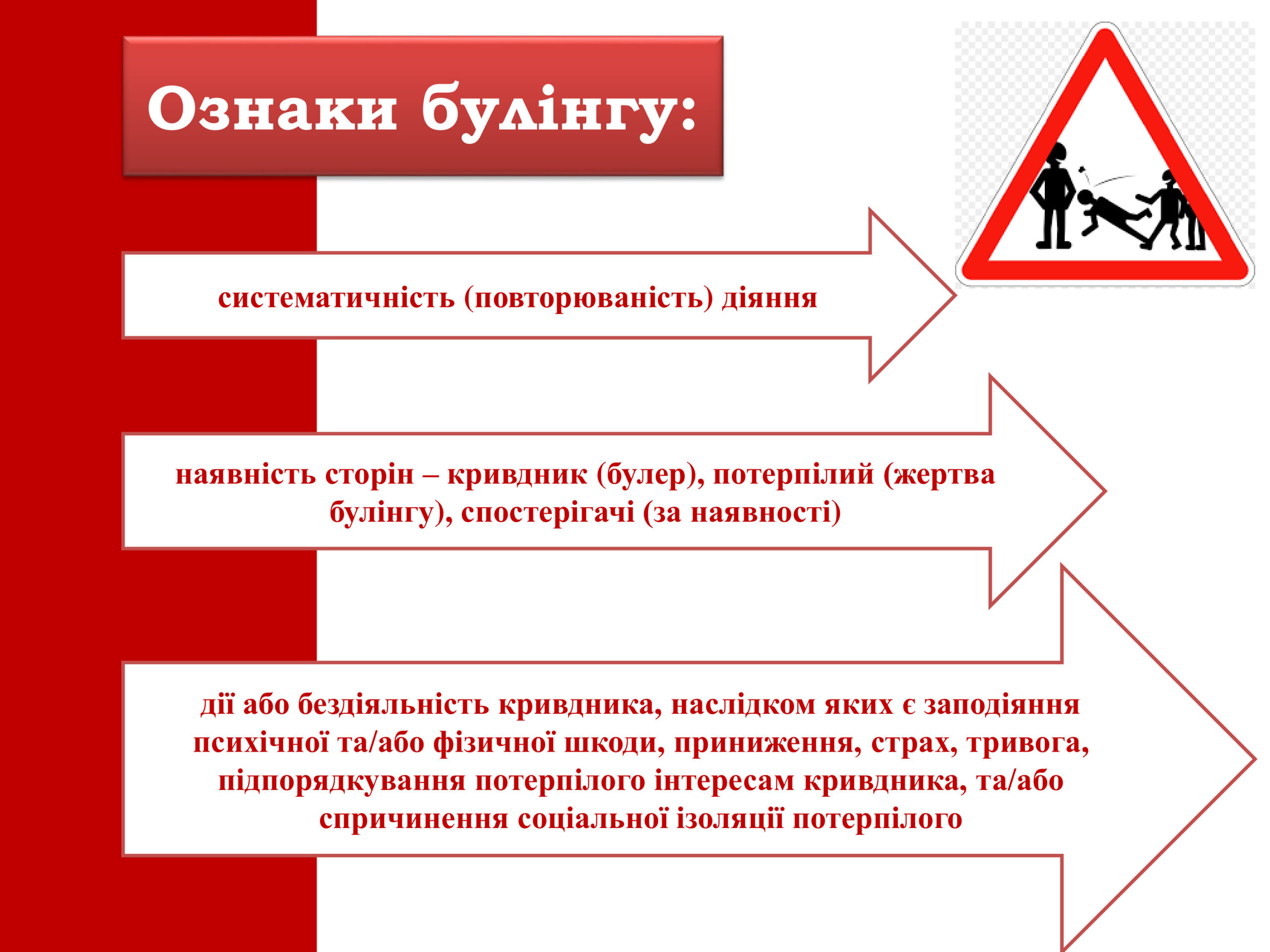 Ознаки булінгу:

систематичність (повторюваність) діяння

наявність сторін – кривдник (булер), потерпілий (жертва булінгу), спостерігачі (за наявності)

дії або бездіяльність кривдника, наслідком яких є заподіяння психічної та/або фізичної шкоди, приниження, страх, тривога, підпорядкування потерпілого інтересам кривдника, та/або спричинення соціальної ізоляції потерпілого